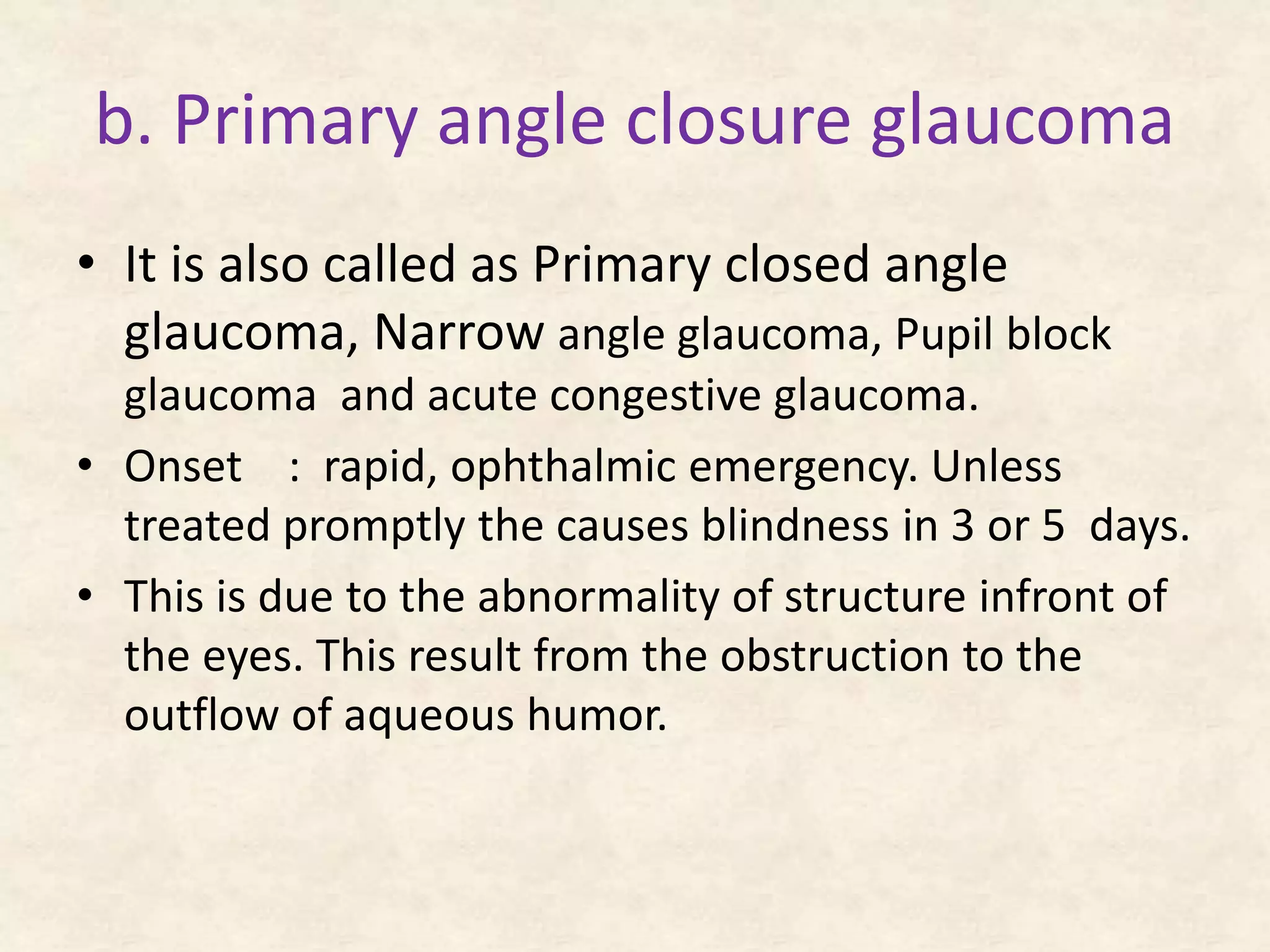 b. Primary angle closure glaucoma

• It is also called as Primary closed angle glaucoma, Narrow angle glaucoma, Pupil block glaucoma and acute congestive glaucoma.
• Onset : rapid, ophthalmic emergency. Unless treated promptly the causes blindness in 3 or 5 days.
• This is due to the abnormality of structure infront of the eyes. This result from the obstruction to the outflow of aqueous humor.